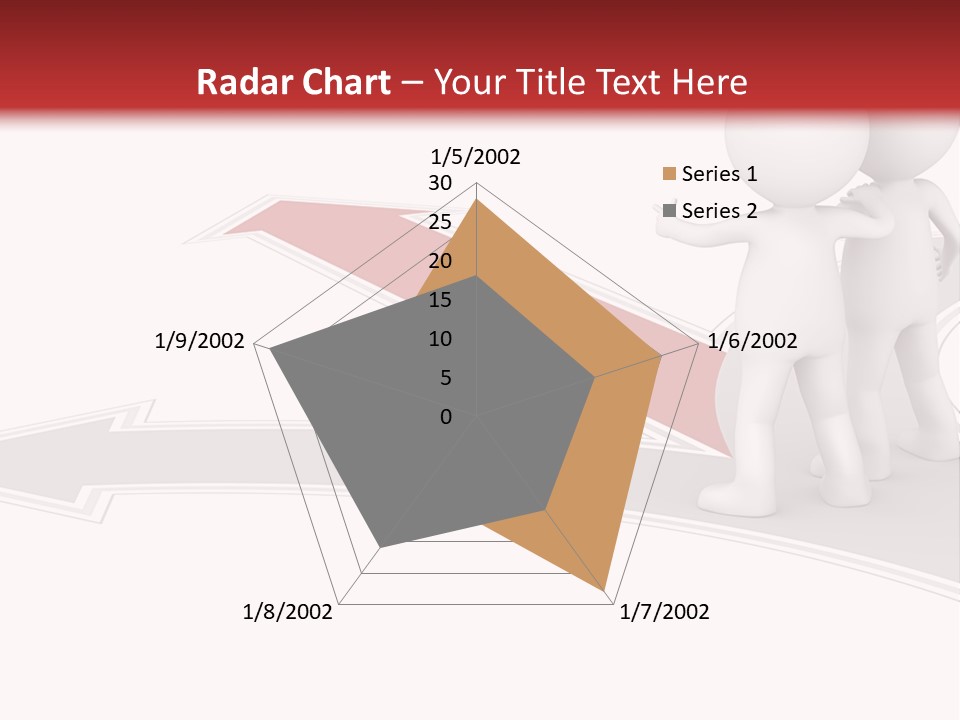 Radar Chart – Your Title Text Here

1/5/2002
30
25
20
15
10
5
0
1/6/2002
1/7/2002
1/8/2002
1/9/2002

Series 1
Series 2